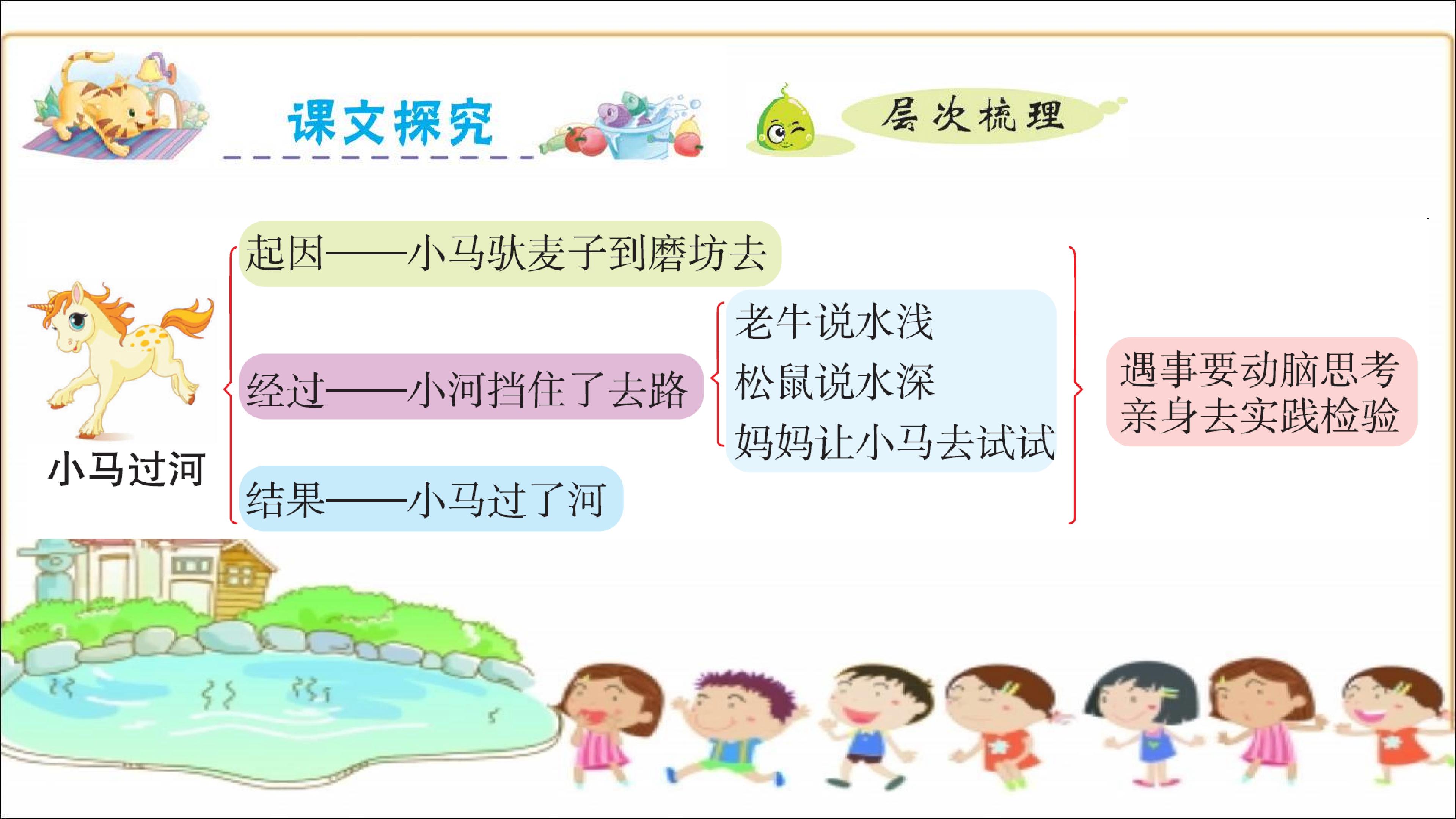 课文探究

层次梳理

小马过河

起因——小马驮麦子到磨坊去

经过——小河挡住了去路

老牛说水浅
松鼠说水深
妈妈让小马去试试

结果——小马过了河

遇事要动脑思考
亲身去实践检验